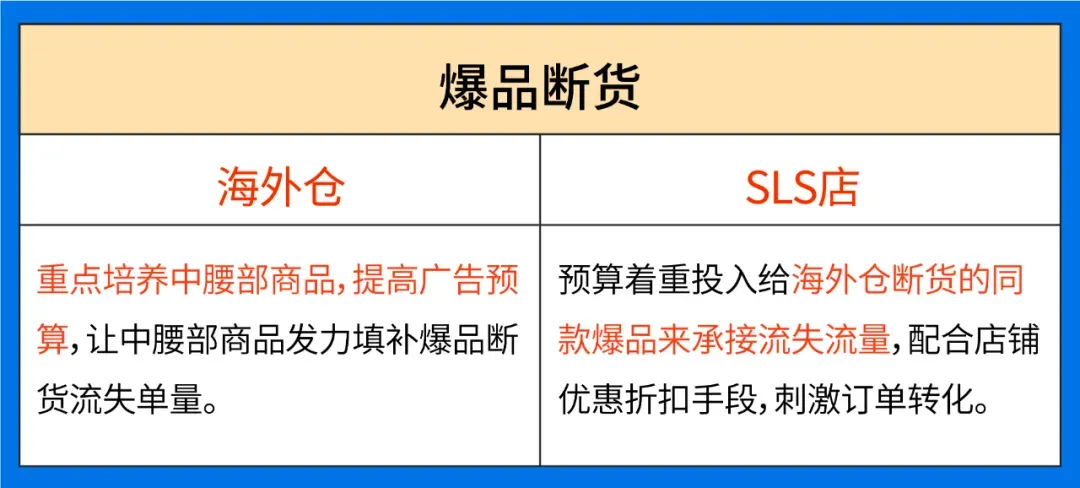 爆品断货

| 海外仓 | SLS店 |
|---|---|
| 重点培养中腰部商品，提高广告预算，让中腰部商品发力填补爆品断货流失单量。 | 预算着重投入给海外仓断货的同款爆品来承接流失流量，配合店铺优惠折扣手段，刺激订单转化。 |